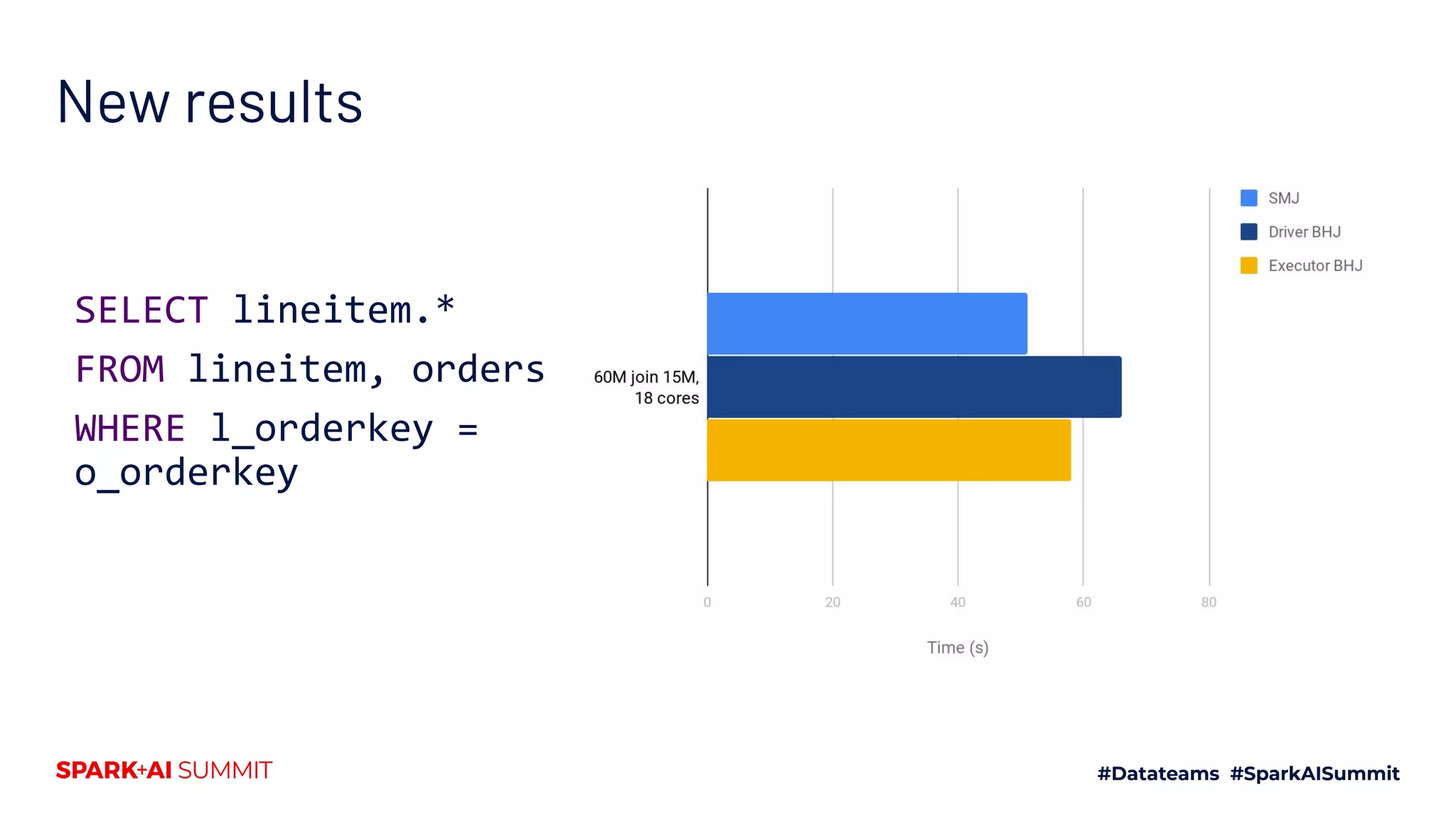 New results

SELECT lineitem.*
FROM lineitem, orders
WHERE l_orderkey = o_orderkey

SMJ
Driver BHJ
Executor BHJ

60M join 15M, 18 cores

0
20
40
60
80

Time (s)

SPARK+AI SUMMIT

#Datateams #SparkAISummit